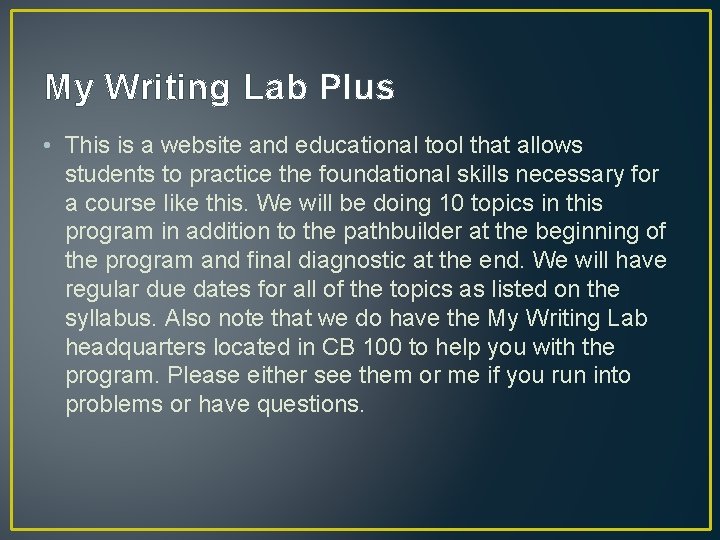 My Writing Lab Plus

• This is a website and educational tool that allows students to practice the foundational skills necessary for a course like this. We will be doing 10 topics in this program in addition to the pathbuilder at the beginning of the program and final diagnostic at the end. We will have regular due dates for all of the topics as listed on the syllabus. Also note that we do have the My Writing Lab headquarters located in CB 100 to help you with the program. Please either see them or me if you run into problems or have questions.